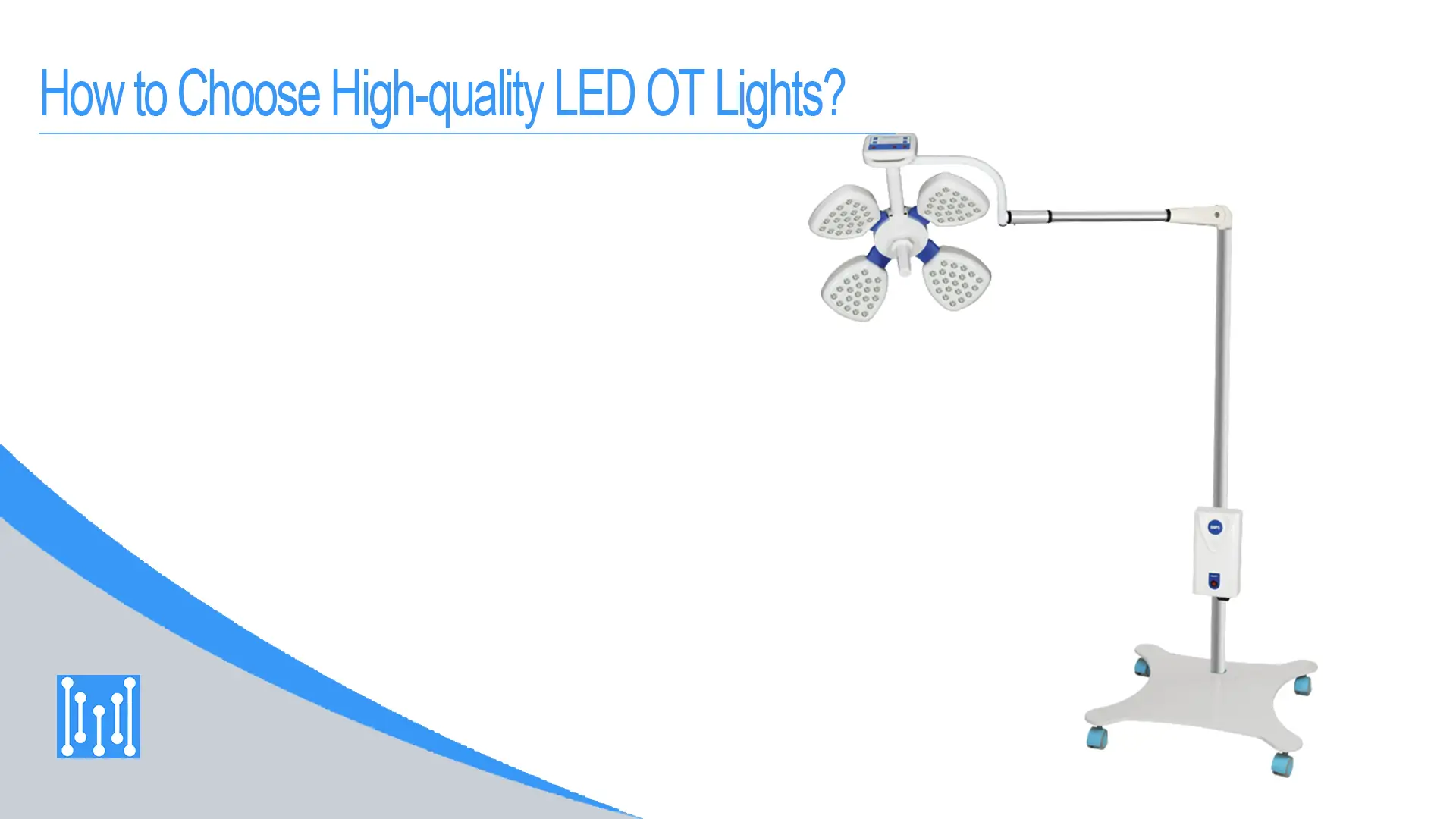 How to Choose High-quality LED OT Lights?